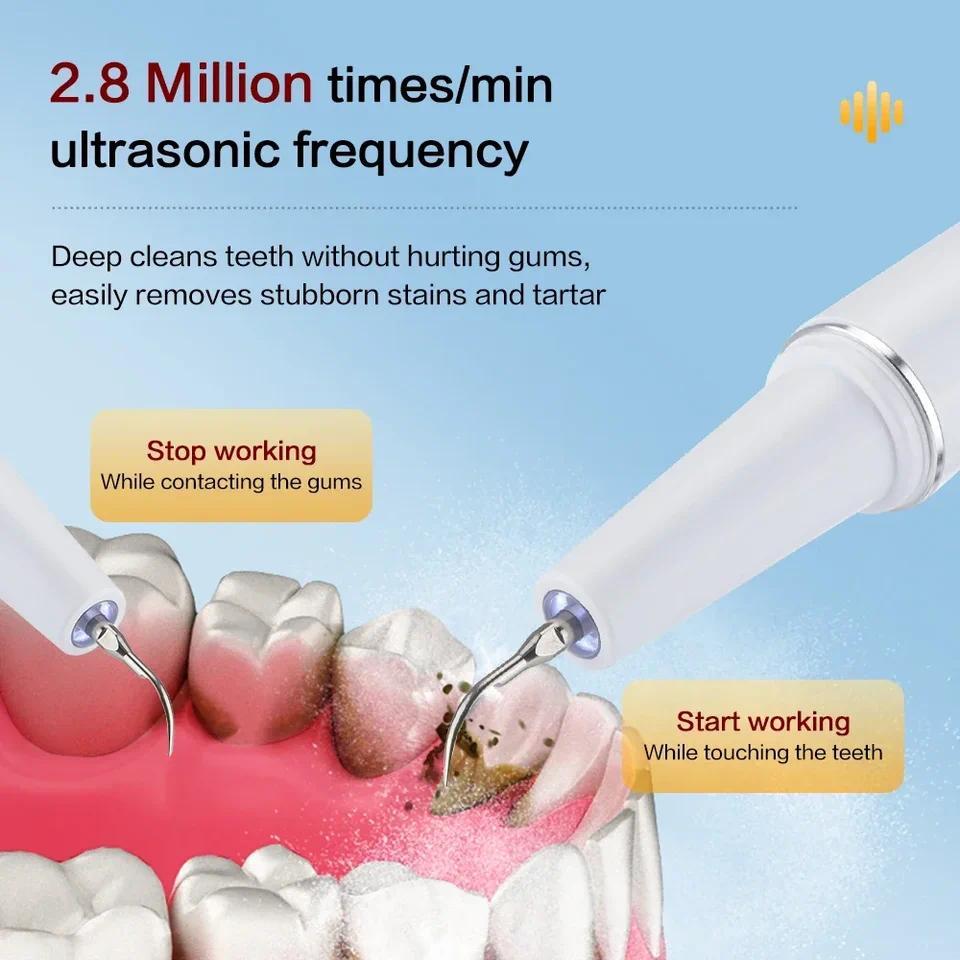 2.8 Million times/min ultrasonic frequency

Deep cleans teeth without hurting gums, easily removes stubborn stains and tartar

Stop working
While contacting the gums

Start working
While touching the teeth